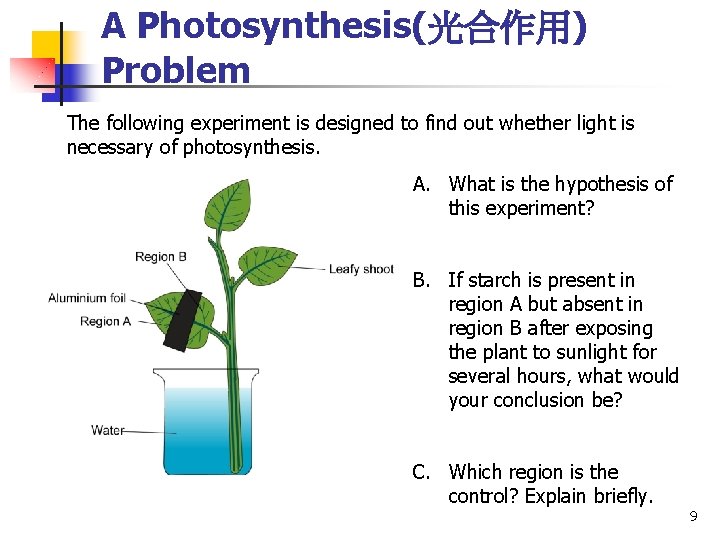 A Photosynthesis(光合作用) Problem

The following experiment is designed to find out whether light is necessary of photosynthesis.

Region B

Aluminium foil

Region A

Leafy shoot

Water

A. What is the hypothesis of this experiment?

B. If starch is present in region A but absent in region B after exposing the plant to sunlight for several hours, what would your conclusion be?

C. Which region is the control? Explain briefly.

9